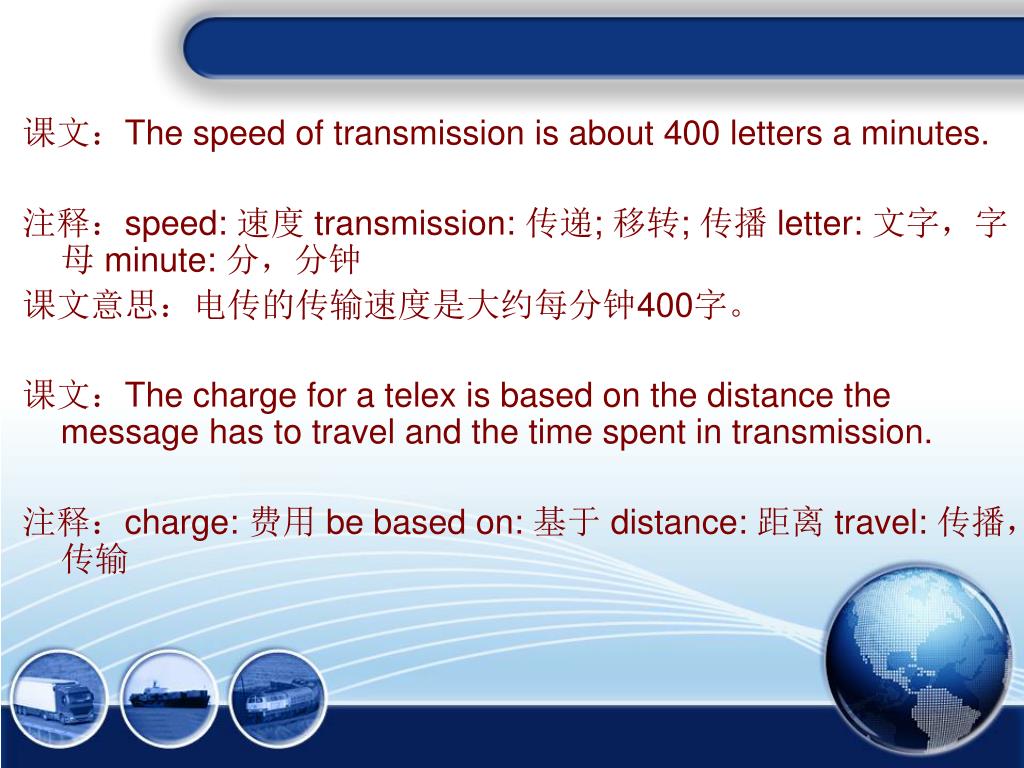 课文：The speed of transmission is about 400 letters a minutes.

注释：speed: 速度 transmission: 传递; 移转; 传播 letter: 文字，字母 minute: 分，分钟

课文意思：电传的传输速度是大约每分钟400字。

课文：The charge for a telex is based on the distance the message has to travel and the time spent in transmission.

注释：charge: 费用 be based on: 基于 distance: 距离 travel: 传播，传输